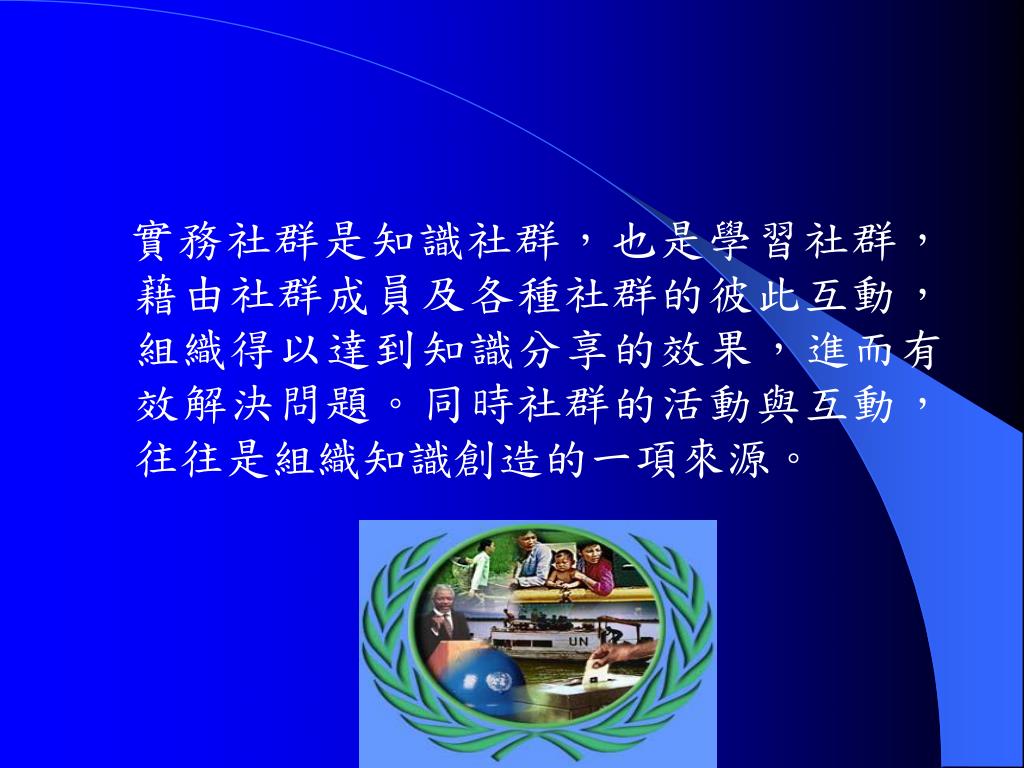 實務社群是知識社群，也是學習社群，藉由社群成員及各種社群的彼此互動，組織得以達到知識分享的效果，進而有效解決問題。同時社群的活動與互動，往往是組織知識創造的一項來源。

UN